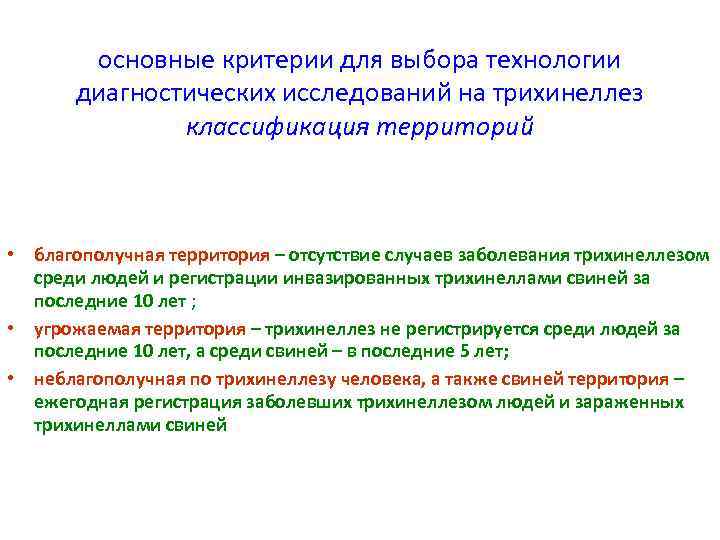 основные критерии для выбора технологии диагностических исследований на трихинеллез классификация территорий

• благополучная территория – отсутствие случаев заболевания трихинеллезом среди людей и регистрации инвазированных трихинеллами свиней за последние 10 лет ;
• угрожаемая территория – трихинеллез не регистрируется среди людей за последние 10 лет, а среди свиней – в последние 5 лет;
• неблагополучная по трихинеллезу человека, а также свиней территория – ежегодная регистрация заболевших трихинеллезом людей и зараженных трихинеллами свиней